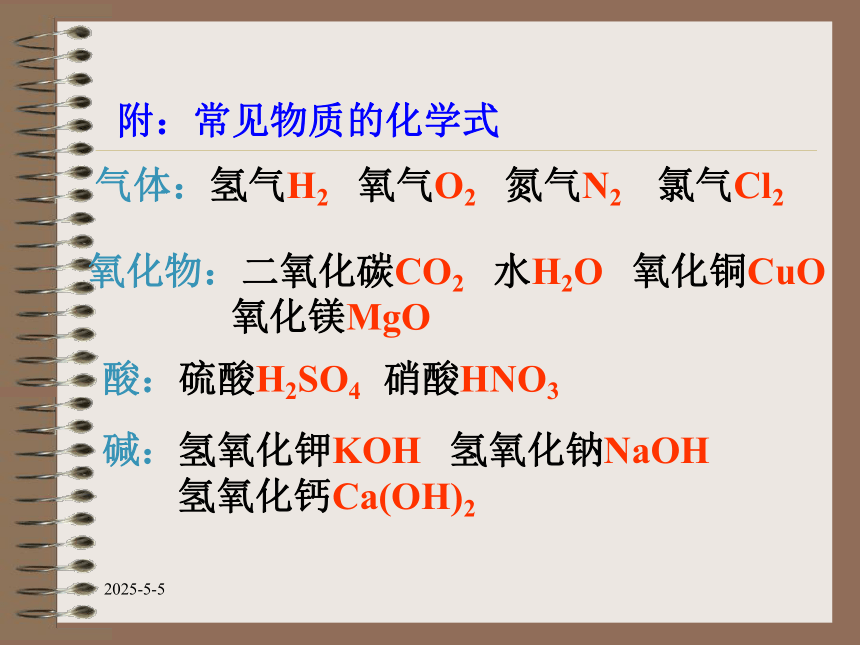 附：常见物质的化学式

气体：氢气$H_2$ 氧气$O_2$ 氮气$N_2$ 氯气$Cl_2$

氧化物：二氧化碳$CO_2$ 水$H_2O$ 氧化铜$CuO$ 氧化镁$MgO$

酸：硫酸$H_2SO_4$ 硝酸$HNO_3$

碱：氢氧化钾$KOH$ 氢氧化钠$NaOH$ 氢氧化钙$Ca(OH)_2$

2025-5-5